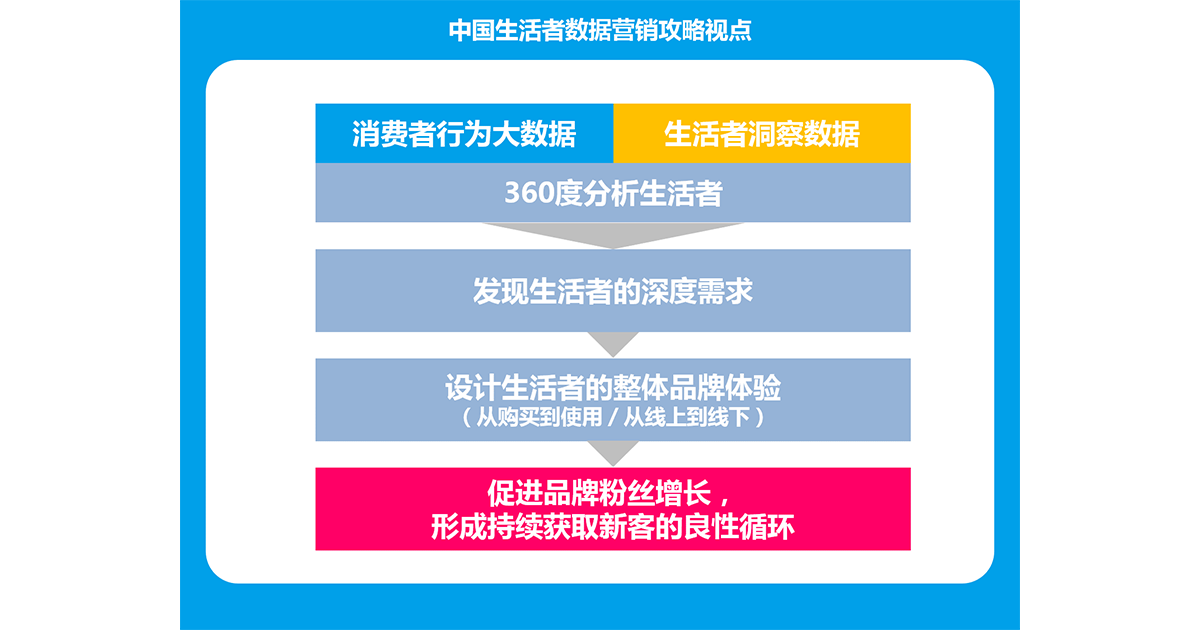 中国生活者数据营销攻略视点

消费者行为大数据

生活者洞察数据

360度分析生活者

发现生活者的深度需求

设计生活者的整体品牌体验
（从购买到使用 / 从线上到线下）

促进品牌粉丝增长，
形成持续获取新客的良性循环